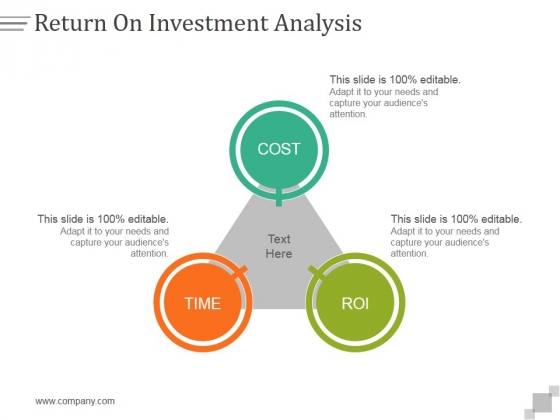 Return On Investment Analysis

This slide is 100% editable.
Adapt it to your needs and capture your audience's attention.

COST

This slide is 100% editable.
Adapt it to your needs and capture your audience's attention.

Text Here

This slide is 100% editable.
Adapt it to your needs and capture your audience's attention.

TIME

ROI

www.company.com